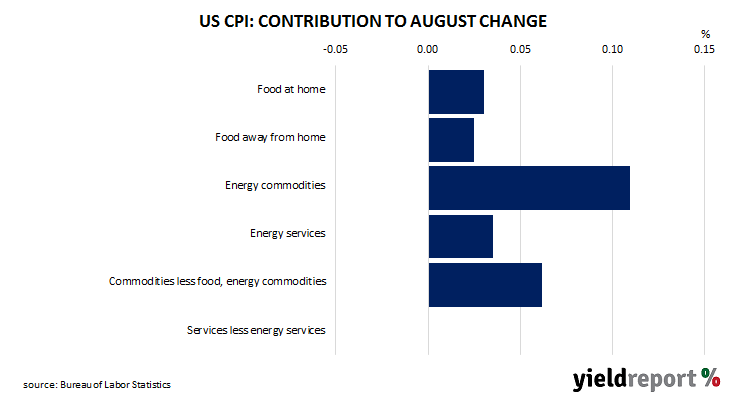 US CPI: CONTRIBUTION TO AUGUST CHANGE

%

-0.05 0.00 0.05 0.10 0.15

Food at home

Food away from home

Energy commodities

Energy services

Commodities less food, energy commodities

Services less energy services

source: Bureau of Labor Statistics

yieldreport %